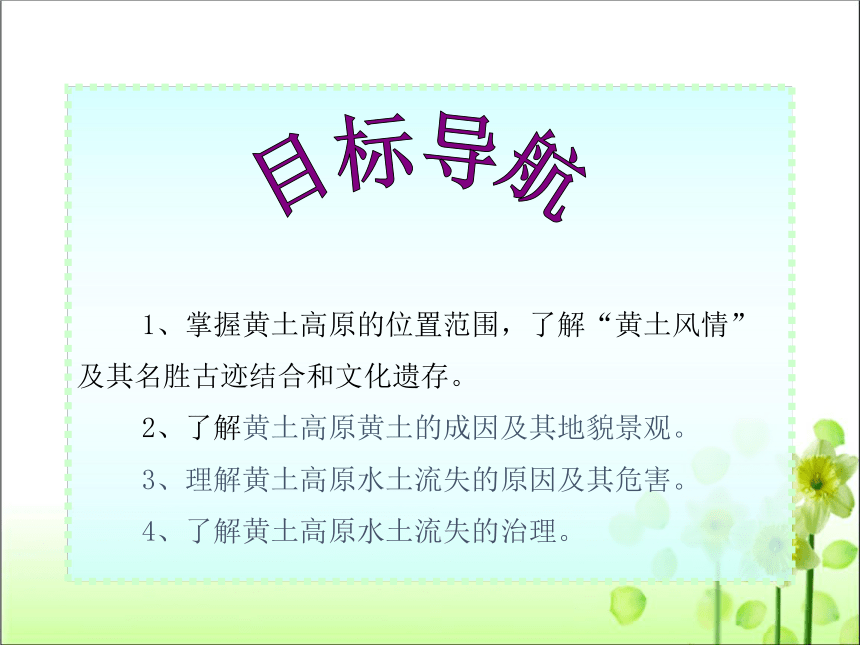 目标导航

1、掌握黄土高原的位置范围，了解“黄土风情”及其名胜古迹结合和文化遗存。

2、了解黄土高原黄土的成因及其地貌景观。

3、理解黄土高原水土流失的原因及其危害。

4、了解黄土高原水土流失的治理。